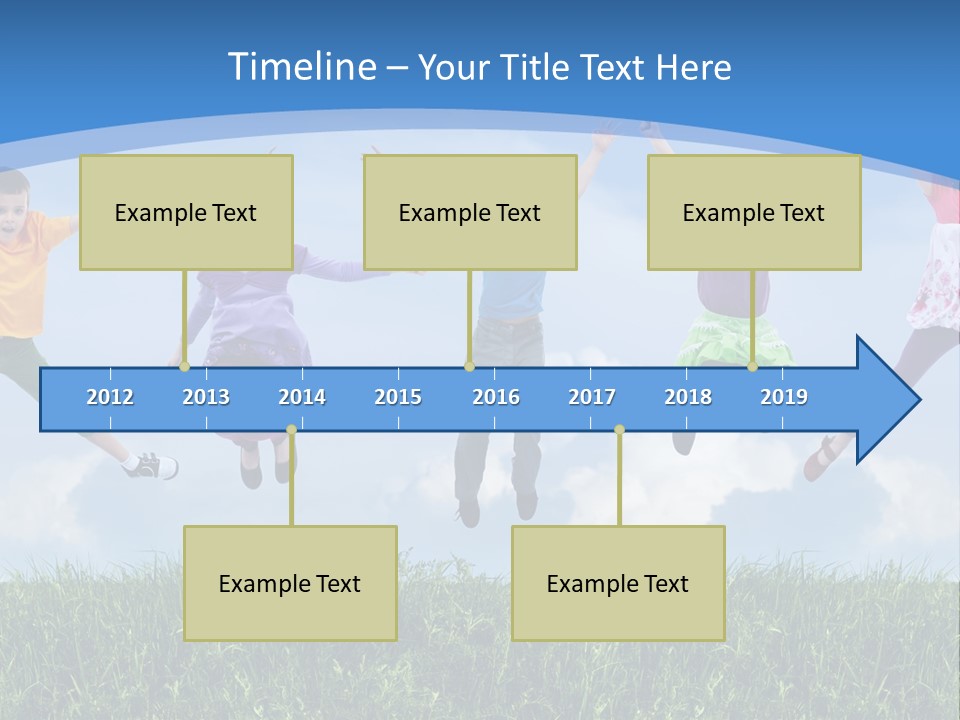 Timeline – Your Title Text Here

Example Text

Example Text

Example Text

2012 2013 2014 2015 2016 2017 2018 2019

Example Text

Example Text